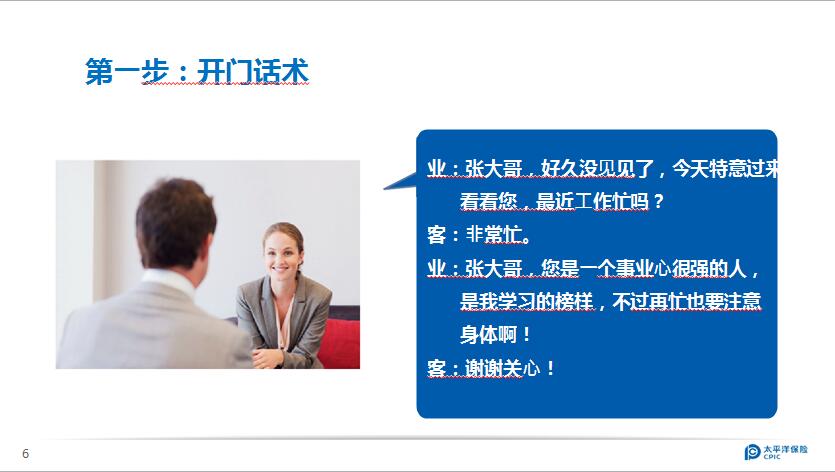 第一步：开门话术

业：张大哥，好久没见见了，今天特意过来看看您，最近工作忙吗？

客：非常忙。

业：张大哥，您是一个事业心很强的人，是我学习的榜样，不过再忙也要注意身体啊！

客：谢谢关心！

6

太平洋保险
CPIC